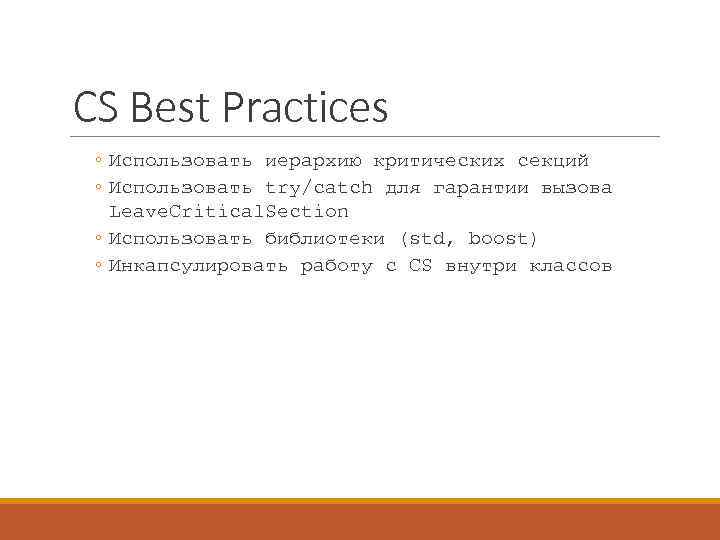 CS Best Practices

◦ Использовать иерархию критических секций
◦ Использовать try/catch для гарантии вызова LeaveCriticalSection
◦ Использовать библиотеки (std, boost)
◦ Инкапсулировать работу с CS внутри классов